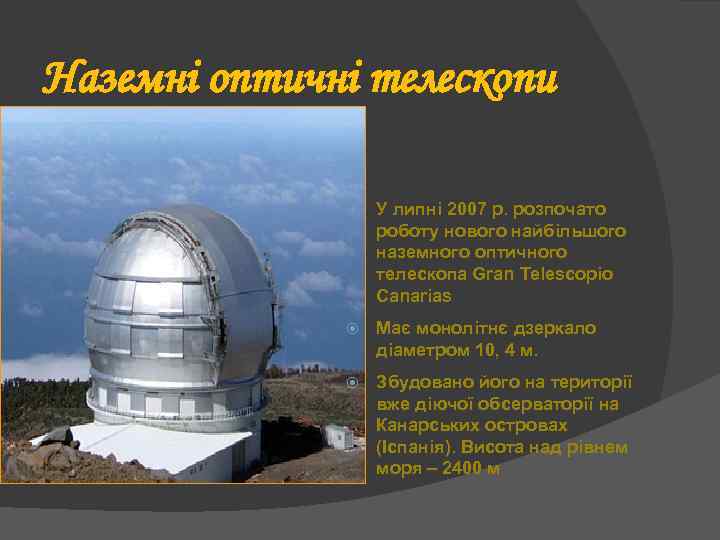 Наземні оптичні телескопи

У липні 2007 р. розпочато роботу нового найбільшого наземного оптичного телескопа Gran Telescopio Canarias

Має монолітнє дзеркало діаметром 10, 4 м.

Збудовано його на території вже діючої обсерваторії на Канарських островах (Іспанія). Висота над рівнем моря – 2400 м